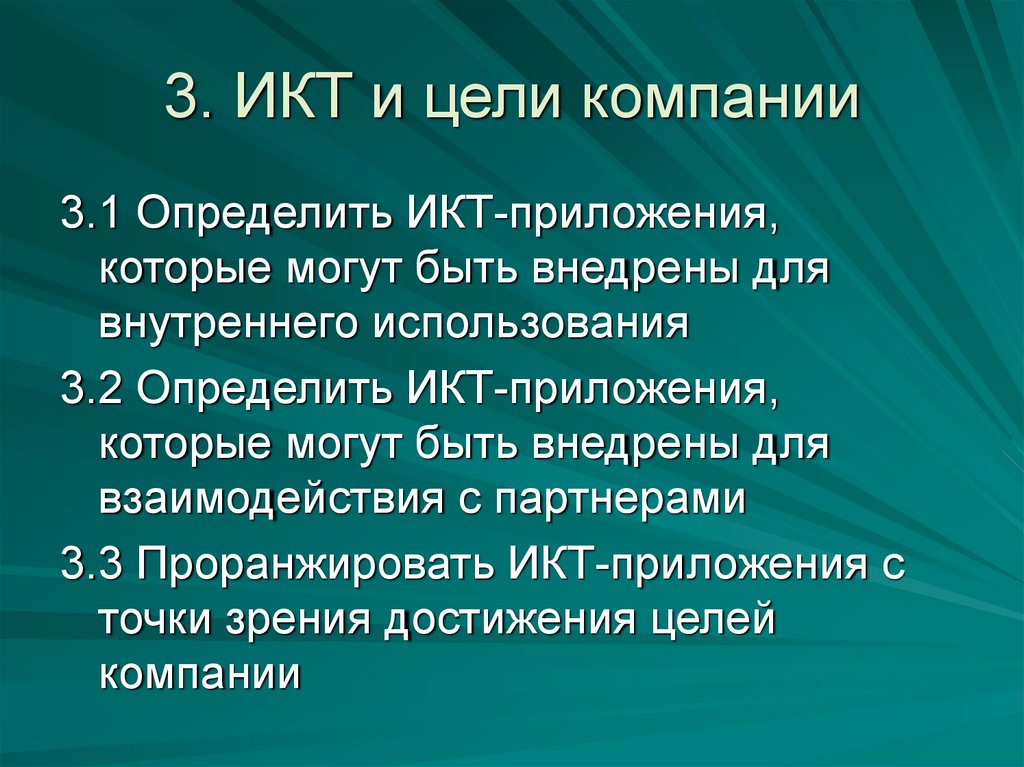 3. ИКТ и цели компании

3.1 Определить ИКТ-приложения, которые могут быть внедрены для внутреннего использования

3.2 Определить ИКТ-приложения, которые могут быть внедрены для взаимодействия с партнерами

3.3 Проранжировать ИКТ-приложения с точки зрения достижения целей компании